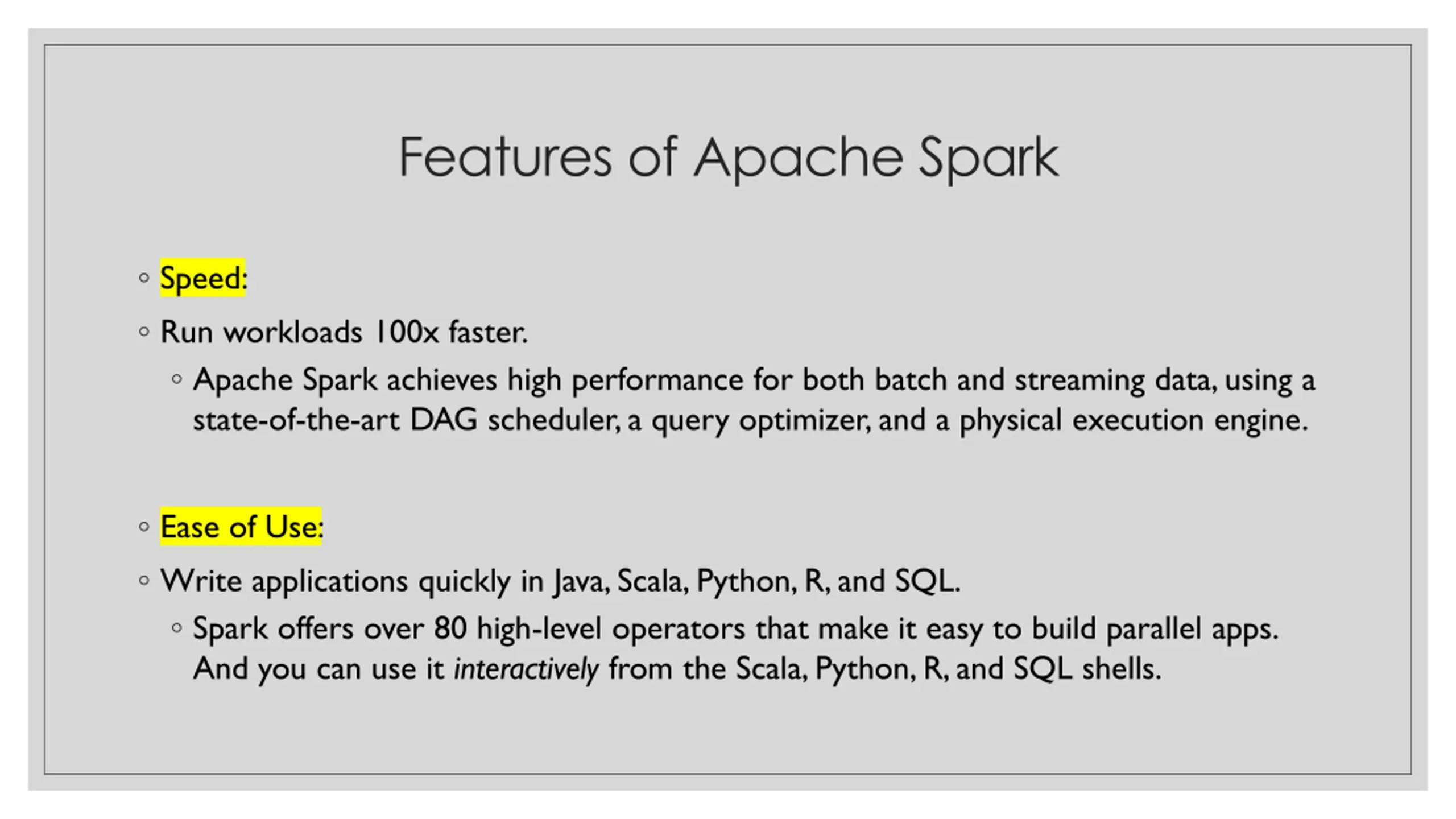 Features of Apache Spark

◦ Speed:

◦ Run workloads 100x faster.

◦ Apache Spark achieves high performance for both batch and streaming data, using a state-of-the-art DAG scheduler, a query optimizer, and a physical execution engine.

◦ Ease of Use:

◦ Write applications quickly in Java, Scala, Python, R, and SQL.

◦ Spark offers over 80 high-level operators that make it easy to build parallel apps. And you can use it interactively from the Scala, Python, R, and SQL shells.